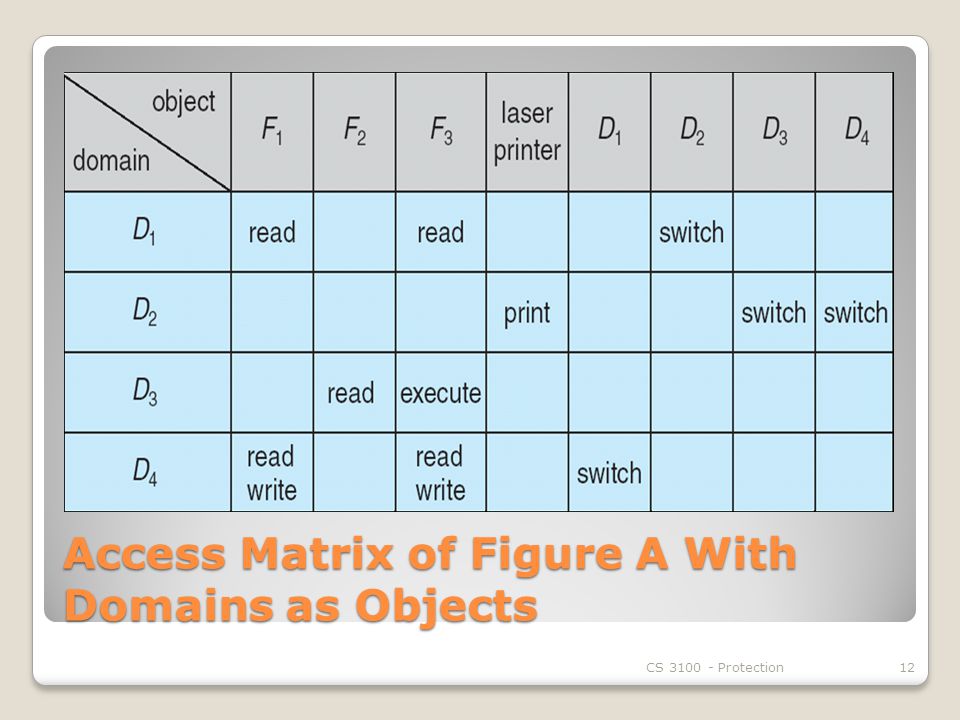 | object / domain | $F_1$ | $F_2$ | $F_3$ | laser printer | $D_1$ | $D_2$ | $D_3$ | $D_4$ |
|---|---|---|---|---|---|---|---|---|
| $D_1$ | read | | read | | | switch | | |
| $D_2$ | | | | print | | | switch | switch |
| $D_3$ | | read | execute | | | | | |
| $D_4$ | read write | | read write | | switch | | | |

Access Matrix of Figure A With Domains as Objects

CS 3100 - Protection

12